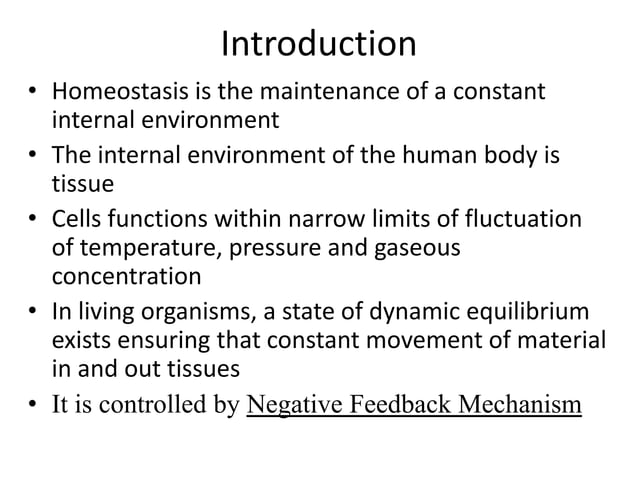 Introduction

• Homeostasis is the maintenance of a constant internal environment
• The internal environment of the human body is tissue
• Cells functions within narrow limits of fluctuation of temperature, pressure and gaseous concentration
• In living organisms, a state of dynamic equilibrium exists ensuring that constant movement of material in and out tissues
• It is controlled by Negative Feedback Mechanism